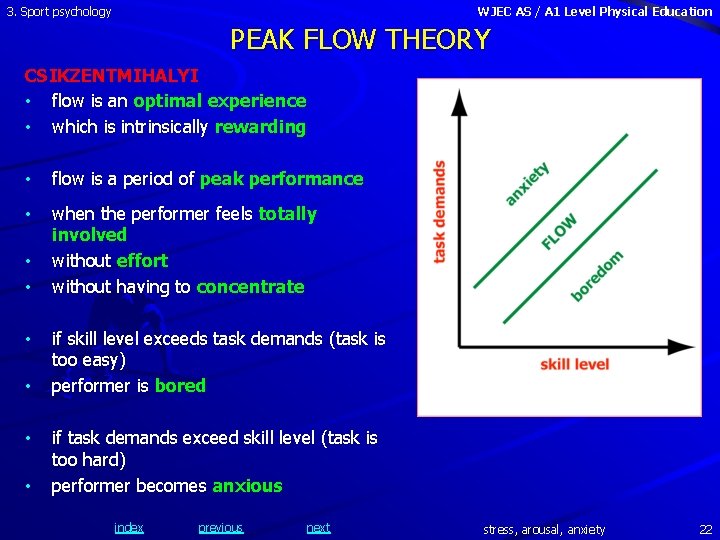 3. Sport psychology

WJEC AS / A1 Level Physical Education

PEAK FLOW THEORY

CSIKZENTMIHALYI

• flow is an optimal experience
• which is intrinsically rewarding

• flow is a period of peak performance

• when the performer feels totally involved
• without effort
• without having to concentrate

• if skill level exceeds task demands (task is too easy)
• performer is bored

• if task demands exceed skill level (task is too hard)
• performer becomes anxious

task demands

anxiety

FLOW

boredom

skill level

index previous next

stress, arousal, anxiety

22